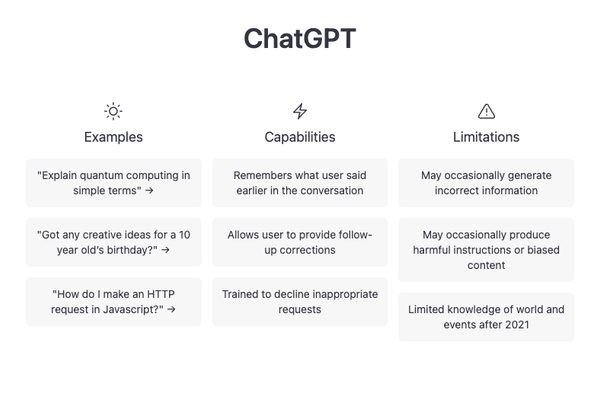 ChatGPT

Examples

"Explain quantum computing in simple terms" →

"Got any creative ideas for a 10 year old's birthday?" →

"How do I make an HTTP request in Javascript?" →

Capabilities

Remembers what user said earlier in the conversation

Allows user to provide follow-up corrections

Trained to decline inappropriate requests

Limitations

May occasionally generate incorrect information

May occasionally produce harmful instructions or biased content

Limited knowledge of world and events after 2021